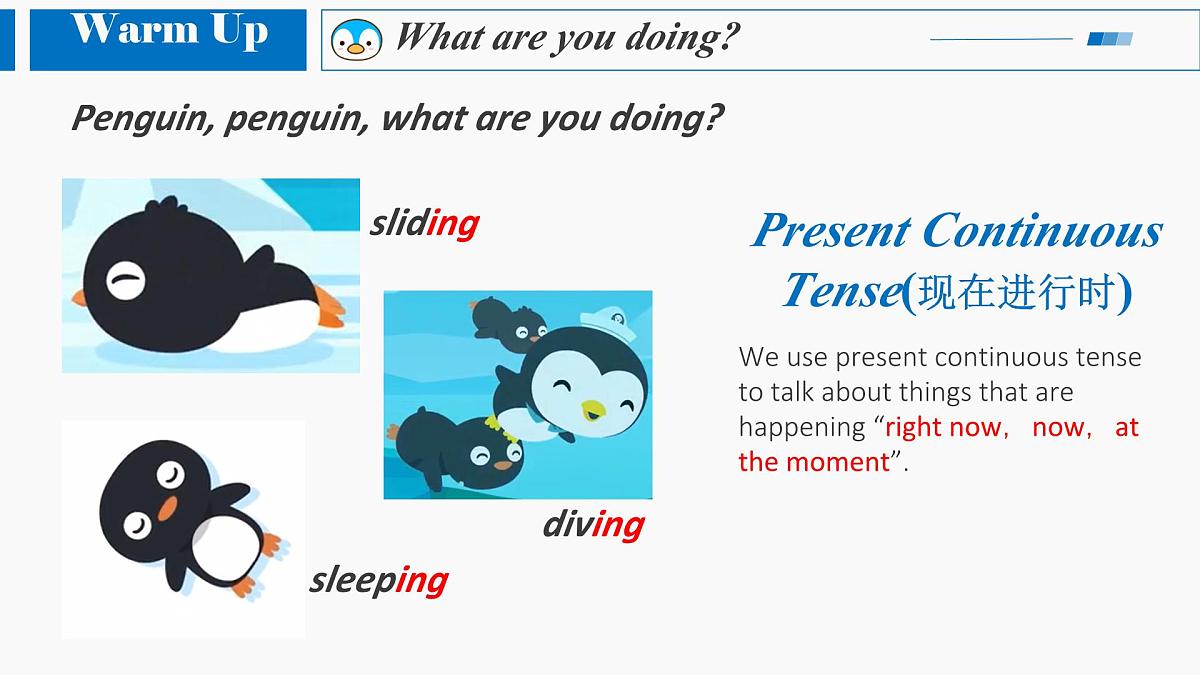 Warm Up

What are you doing?

Penguin, penguin, what are you doing?

sliding

diving

sleeping

Present Continuous Tense(现在进行时)

We use present continuous tense to talk about things that are happening “right now， now， at the moment”.